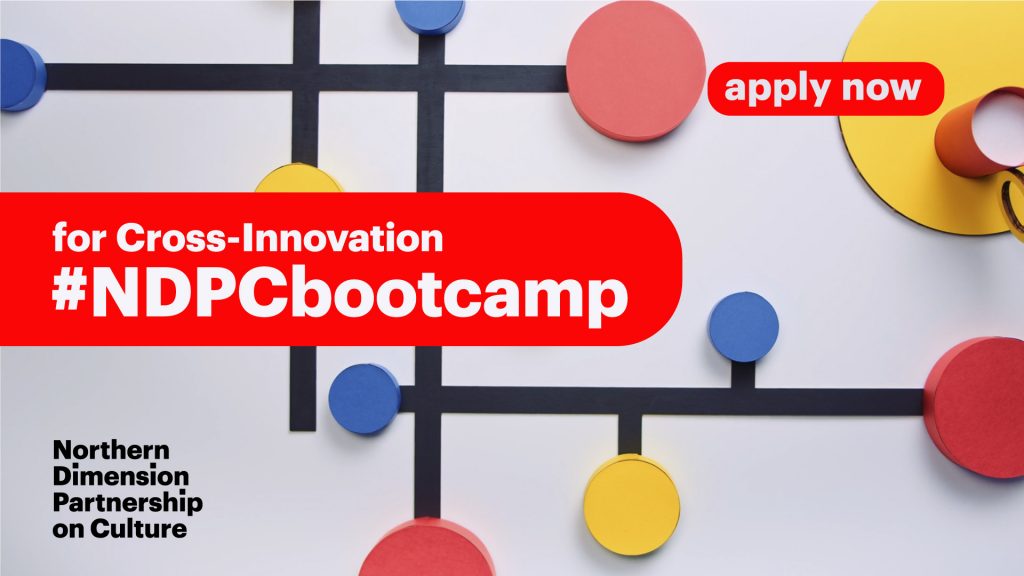 apply now

for Cross-Innovation
#NDPCbootcamp

Northern
Dimension
Partnership
on Culture